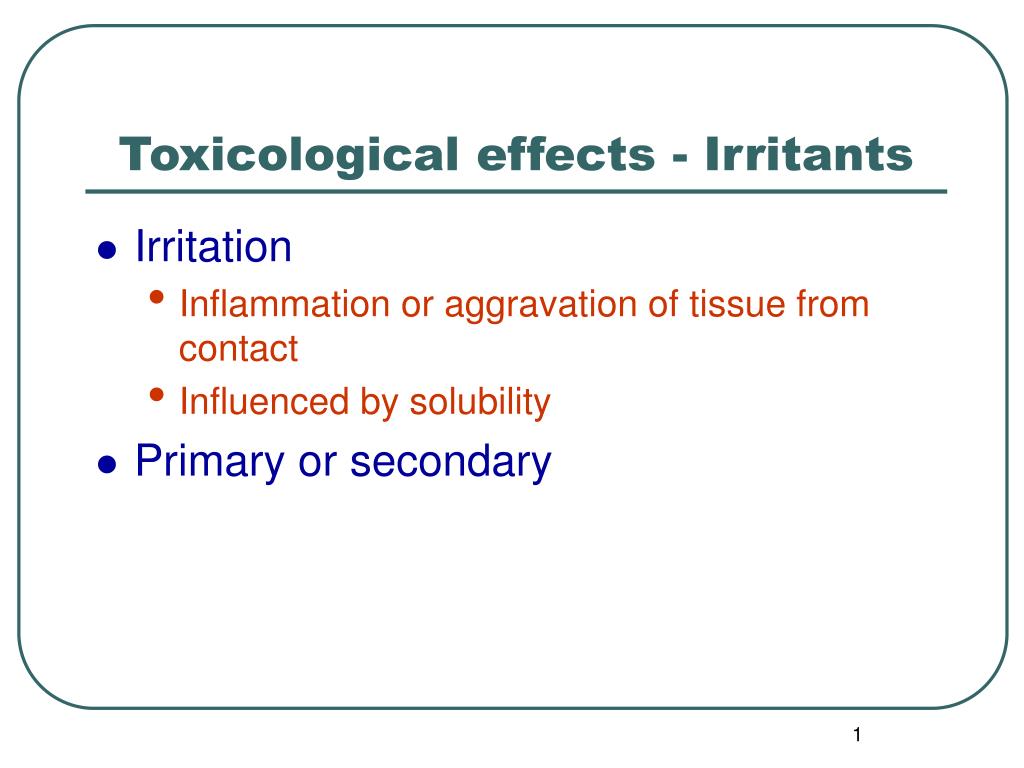 Toxicological effects - Irritants

- Irritation
  - Inflammation or aggravation of tissue from contact
  - Influenced by solubility
- Primary or secondary

1